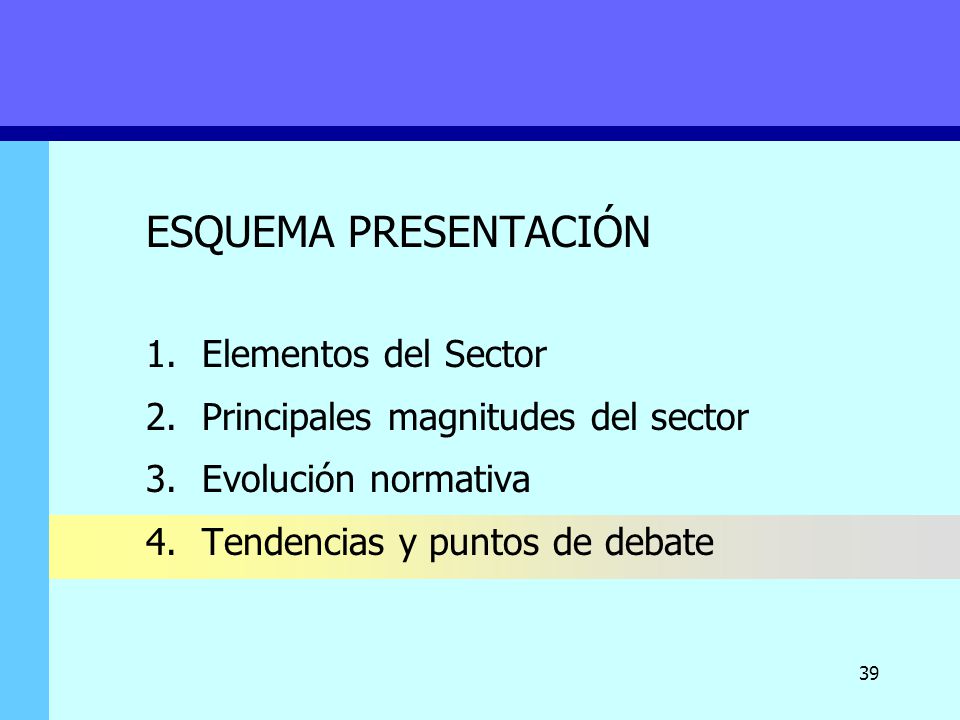 ESQUEMA PRESENTACIÓN

1. Elementos del Sector
2. Principales magnitudes del sector
3. Evolución normativa
4. Tendencias y puntos de debate

39